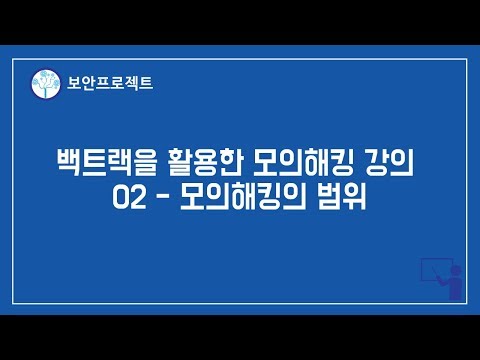 보안프로젝트

백트랙을 활용한 모의해킹 강의
02 - 모의해킹의 범위